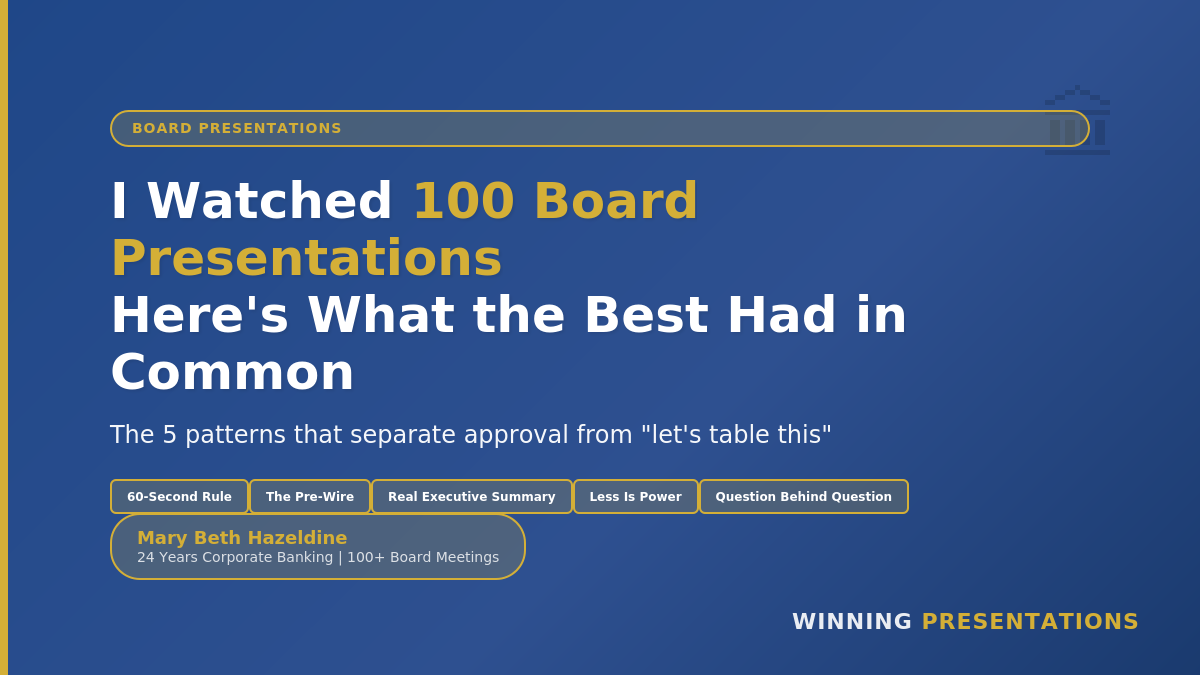 BOARD PRESENTATIONS

I Watched 100 Board Presentations
Here's What the Best Had in Common

The 5 patterns that separate approval from "let's table this"

60-Second Rule
The Pre-Wire
Real Executive Summary
Less Is Power
Question Behind Question

Mary Beth Hazeldine
24 Years Corporate Banking | 100+ Board Meetings

WINNING PRESENTATIONS